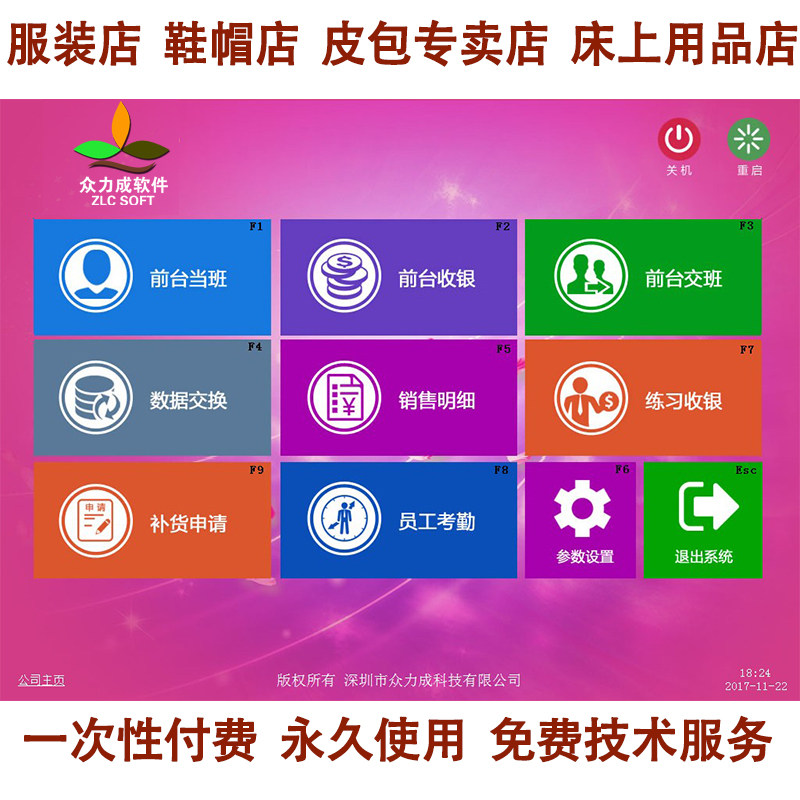 服装店 鞋帽店 皮包专卖店 床上用品店

众力成软件
ZLC SOFT

关机 重启

F1
前台当班

F2
前台收银

F3
前台交班

F4
数据交换

F5
销售明细

F7
练习收银

F9
申请
补货申请

F8
员工考勤

F6
参数设置

Esc
退出系统

公司主页

版权所有 深圳市众力成科技有限公司

18:24
2017-11-22

一次性付费 永久使用 免费技术服务